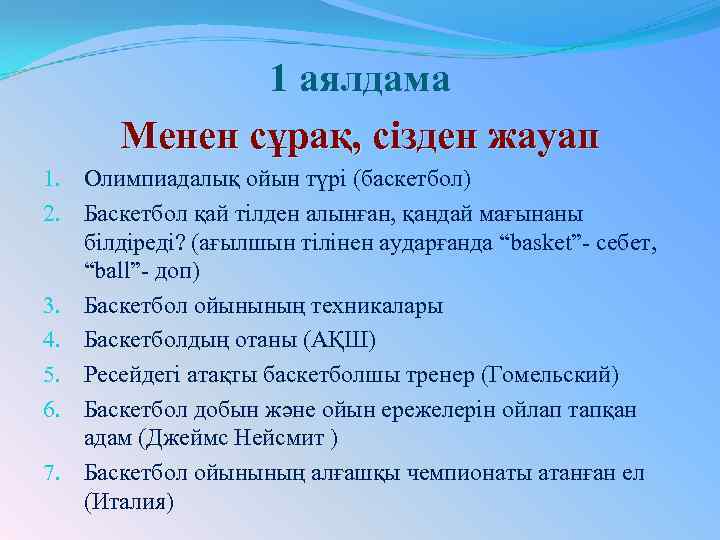 1 аялдама

Менен сұрақ, сізден жауап

1. Олимпиадалық ойын түрі (баскетбол)
2. Баскетбол қай тілден алынған, қандай мағынаны білдіреді? (ағылшын тілінен аударғанда “basket”- себет, “ball”- доп)
3. Баскетбол ойынының техникалары
4. Баскетболдың отаны (АҚШ)
5. Ресейдегі атақты баскетболшы тренер (Гомельский)
6. Баскетбол добын және ойын ережелерін ойлап тапқан адам (Джеймс Нейсмит )
7. Баскетбол ойынының алғашқы чемпионаты атанған ел (Италия)